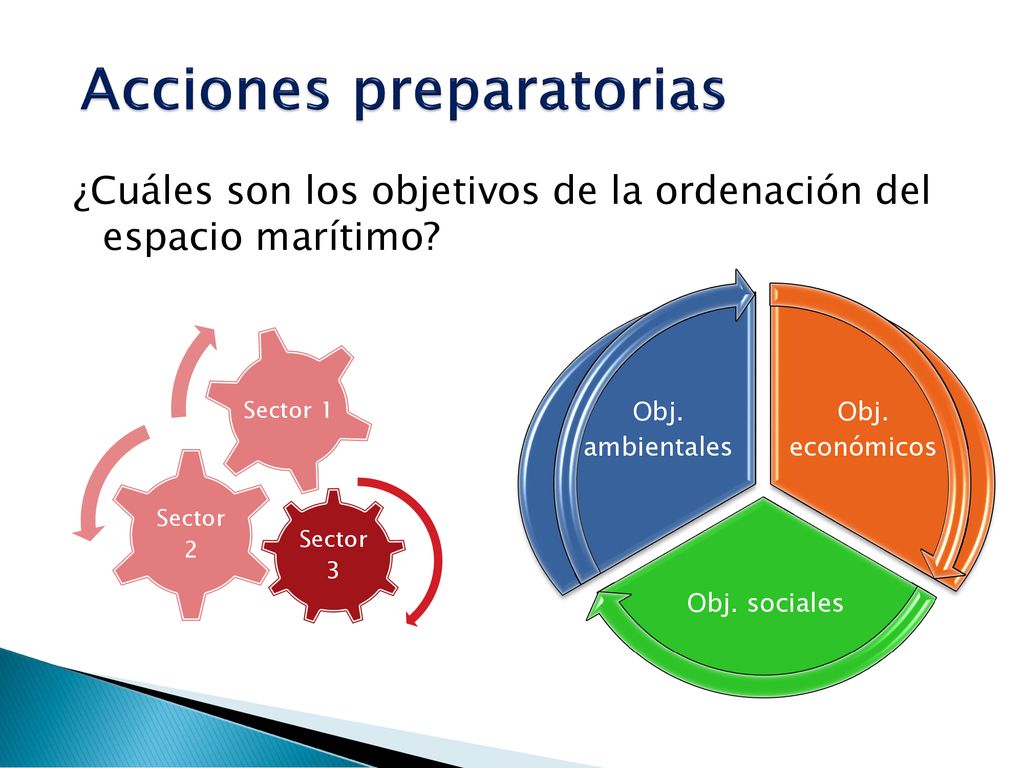 Acciones preparatorias

¿Cuáles son los objetivos de la ordenación del espacio marítimo?

Sector 1

Sector 2

Sector 3

Obj. ambientales

Obj. económicos

Obj. sociales